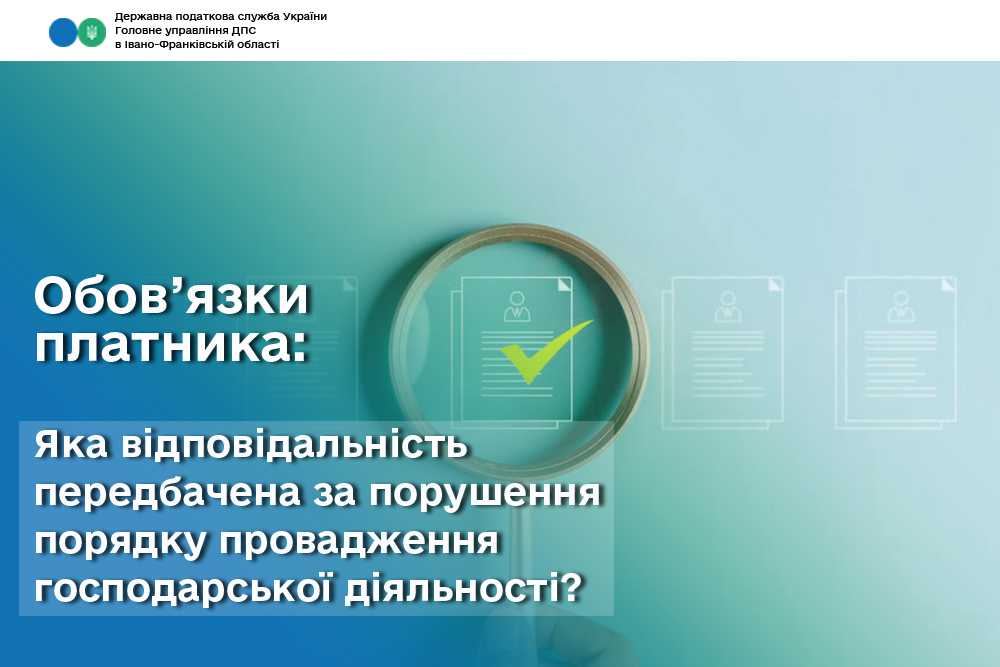 Державна податкова служба України
Головне управління ДПС
в Івано-Франківській області

Обов’язки платника:

Яка відповідальність передбачена за порушення порядку провадження господарської діяльності?